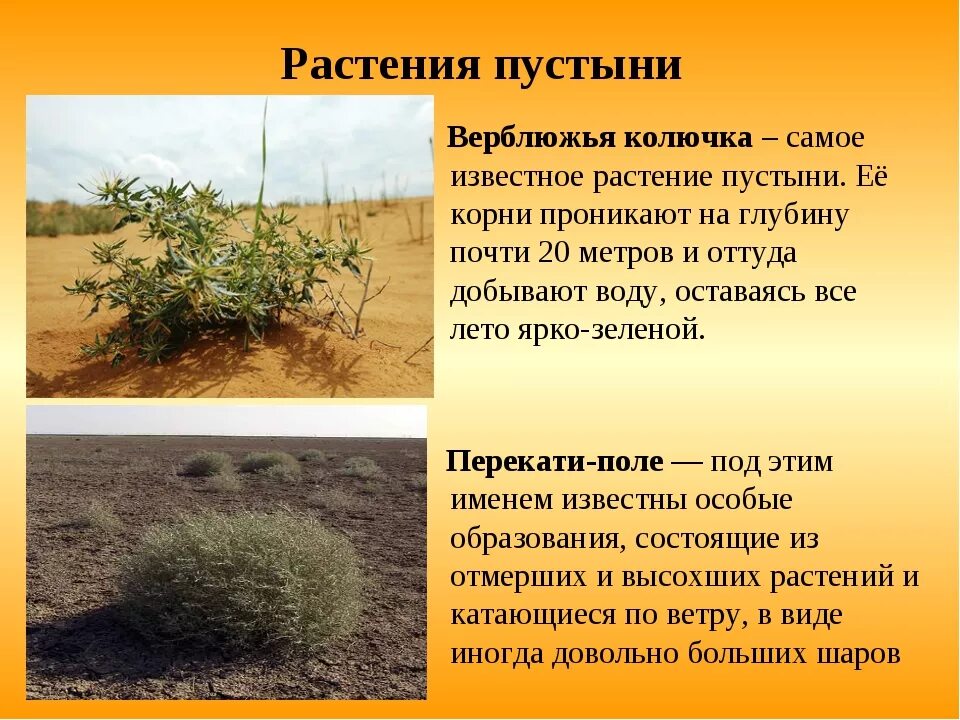 Растения пустыни

Верблюжья колючка – самое известное растение пустыни. Её корни проникают на глубину почти 20 метров и оттуда добывают воду, оставаясь все лето ярко-зеленой.

Перекати-поле — под этим именем известны особые образования, состоящие из отмерших и высохших растений и катающиеся по ветру, в виде иногда довольно больших шаров